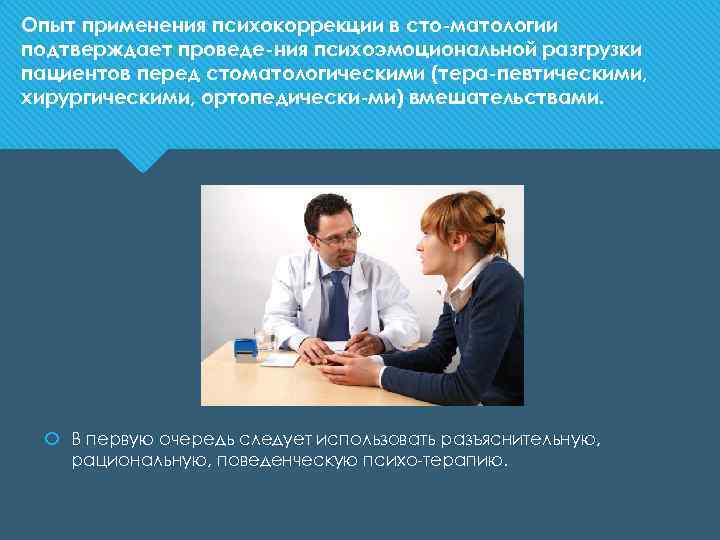 Опыт применения психокоррекции в сто-матологии подтверждает проведе-ния психоэмоциональной разгрузки пациентов перед стоматологическими (тера-певтическими, хирургическими, ортопедически-ми) вмешательствами.

В первую очередь следует использовать разъяснительную, рациональную, поведенческую психо-терапию.